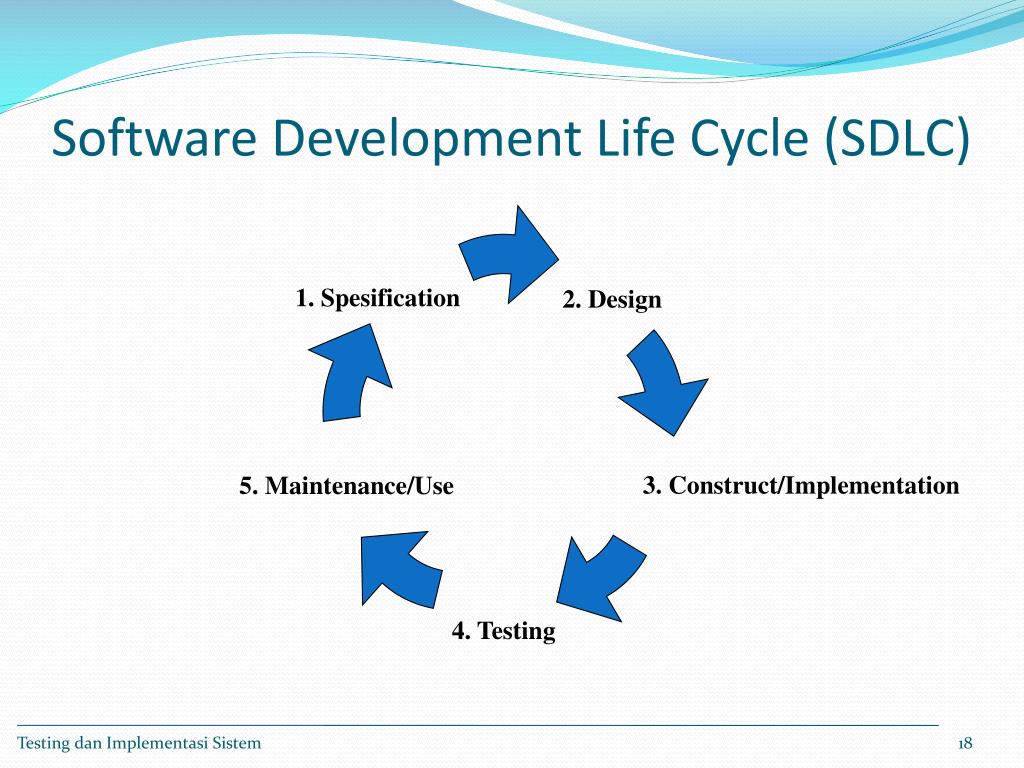 Software Development Life Cycle (SDLC)

1. Spesification

2. Design

3. Construct/Implementation

4. Testing

5. Maintenance/Use

Testing dan Implementasi Sistem

18